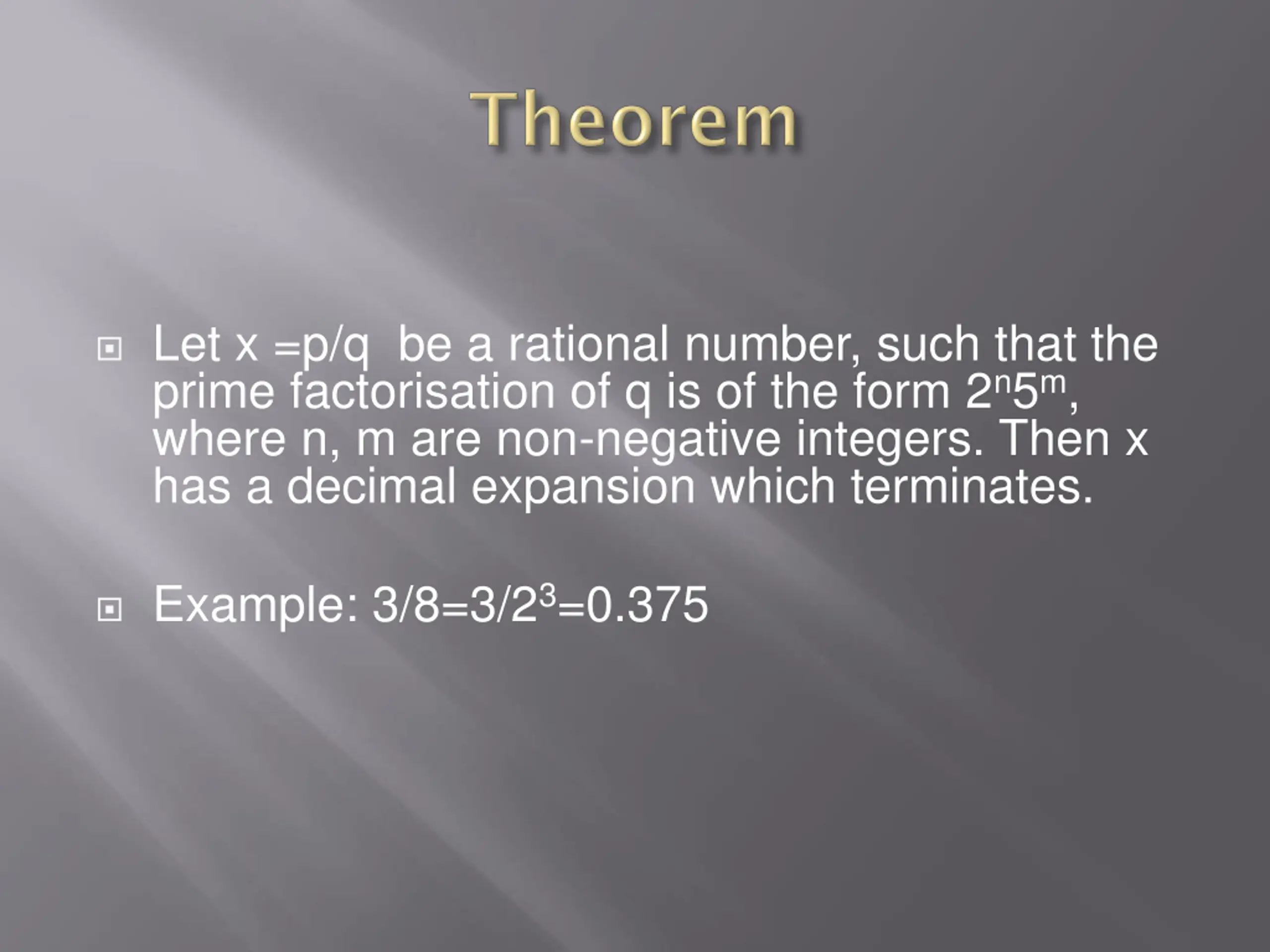 Theorem

Let x =p/q be a rational number, such that the prime factorisation of q is of the form $2^n5^m$, where n, m are non-negative integers. Then x has a decimal expansion which terminates.

Example: $3/8=3/2^3=0.375$